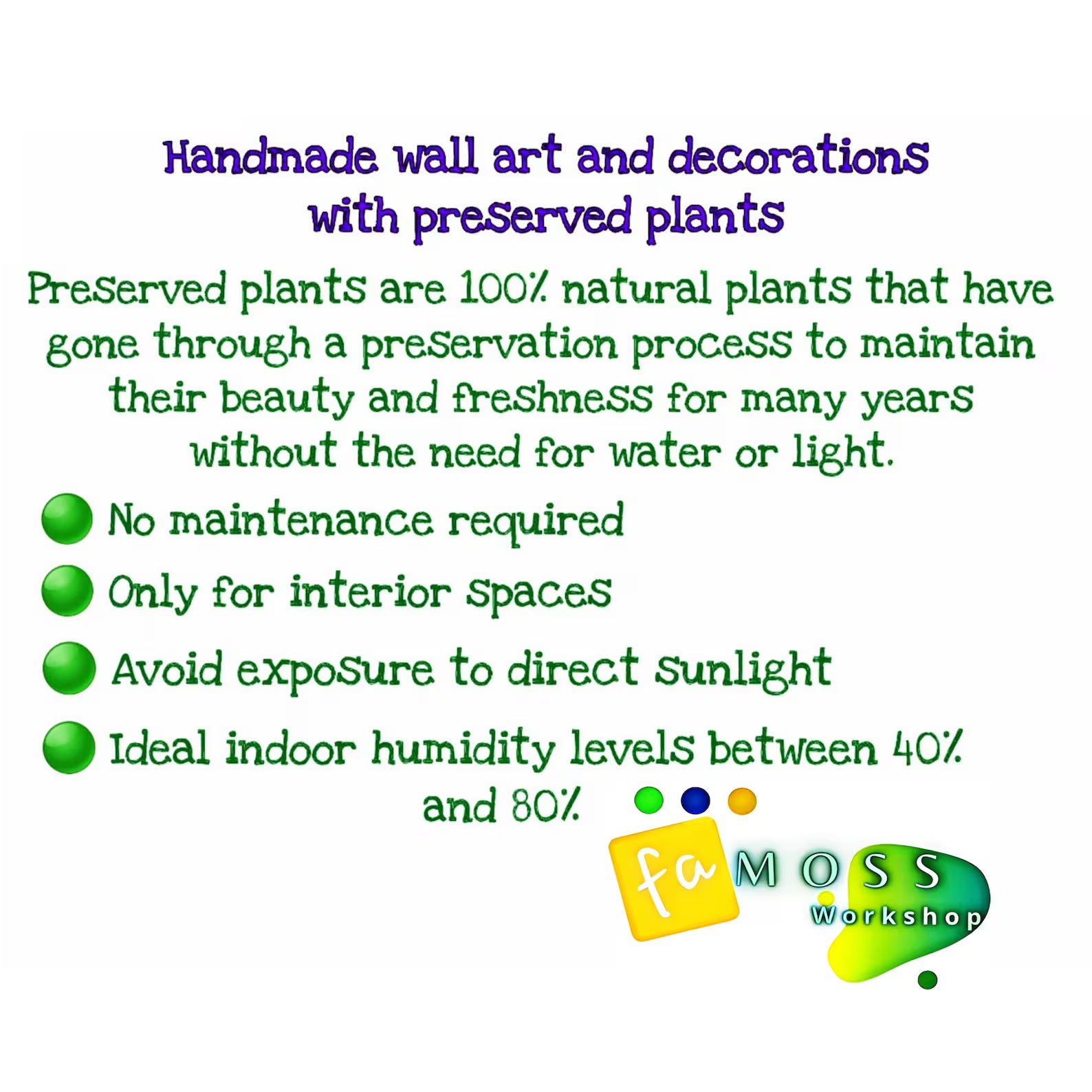 Handmade wall art and decorations with preserved plants

Preserved plants are 100% natural plants that have gone through a preservation process to maintain their beauty and freshness for many years without the need for water or light.

No maintenance required

Only for interior spaces

Avoid exposure to direct sunlight

Ideal indoor humidity levels between 40% and 80%

fa MOSS
Workshop